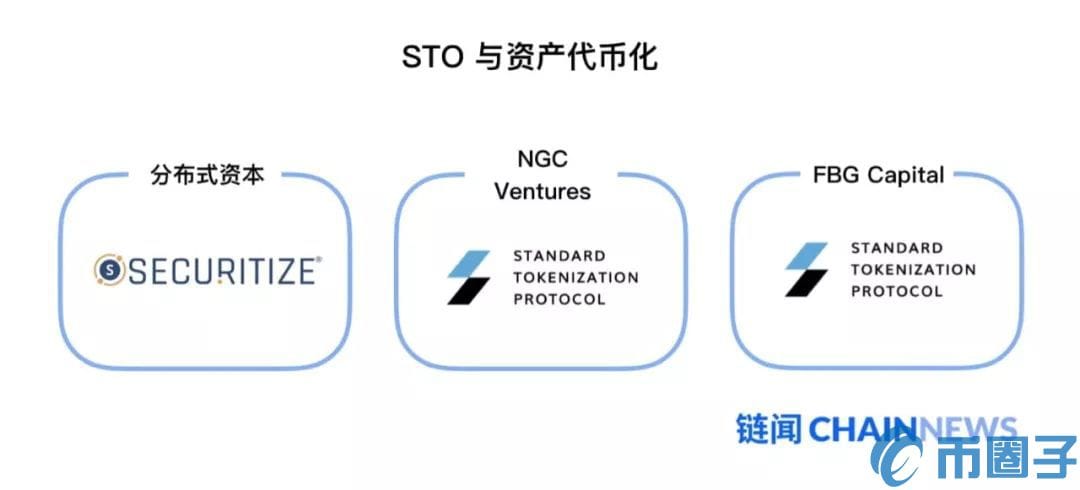 STO 与资产代币化

分布式资本

SECURITIZE

NGC Ventures

STANDARD TOKENIZATION PROTOCOL

FBG Capital

STANDARD TOKENIZATION PROTOCOL

链闻 CHAINNEWS

币圈子